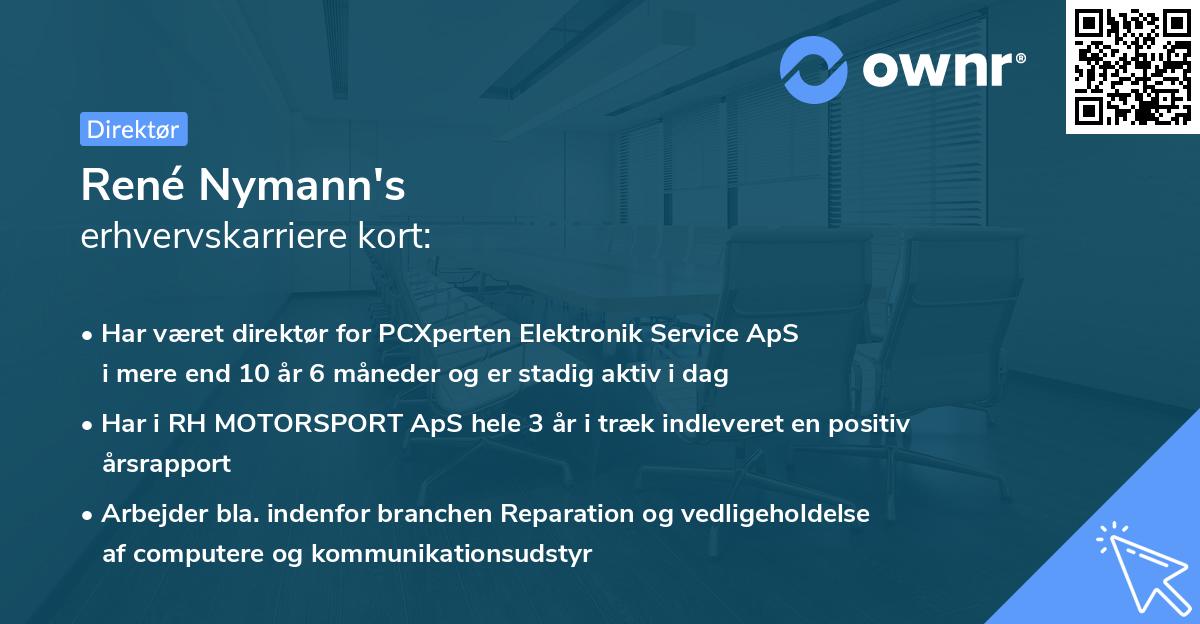 ownr®

Direktør

René Nymann's
erhvervskarriere kort:

• Har været direktør for PCXperten Elektronik Service ApS i mere end 10 år 6 måneder og er stadig aktiv i dag

• Har i RH MOTORSPORT ApS hele 3 år i træk indleveret en positiv årsrapport

• Arbejder bla. indenfor branchen Reparation og vedligeholdelse af computere og kommunikationsudstyr